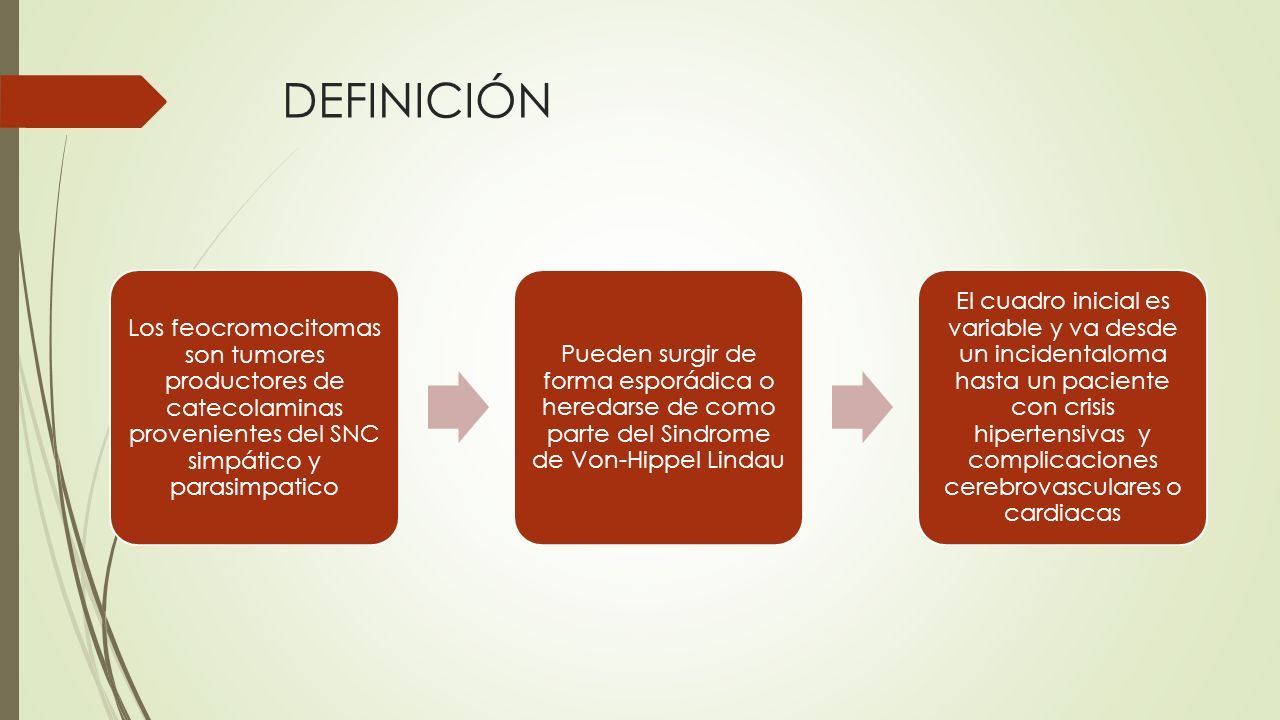 DEFINICIÓN

Los feocromocitomas son tumores productores de catecolaminas provenientes del SNC simpático y parasimpatico

Pueden surgir de forma esporádica o heredarse de como parte del Sindrome de Von-Hippel Lindau

El cuadro inicial es variable y va desde un incidentaloma hasta un paciente con crisis hipertensivas y complicaciones cerebrovasculares o cardiacas